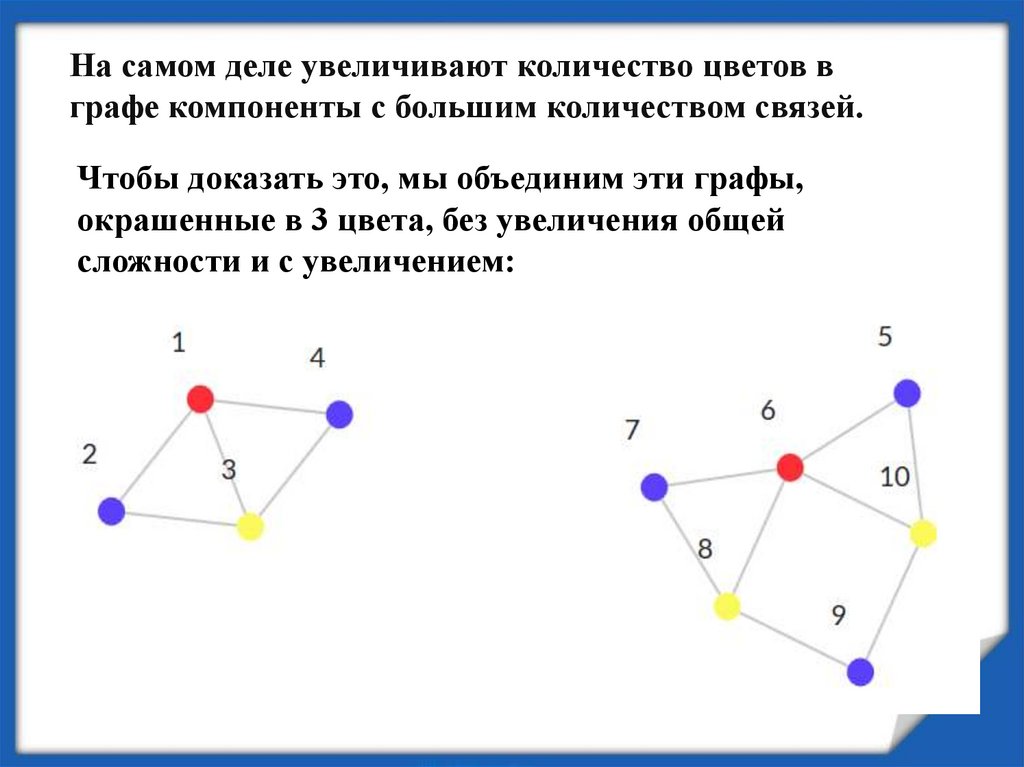 На самом деле увеличивают количество цветов в графе компоненты с большим количеством связей.

Чтобы доказать это, мы объединим эти графы, окрашенные в 3 цвета, без увеличения общей сложности и с увеличением:

1
4
2
3
5
6
7
10
8
9